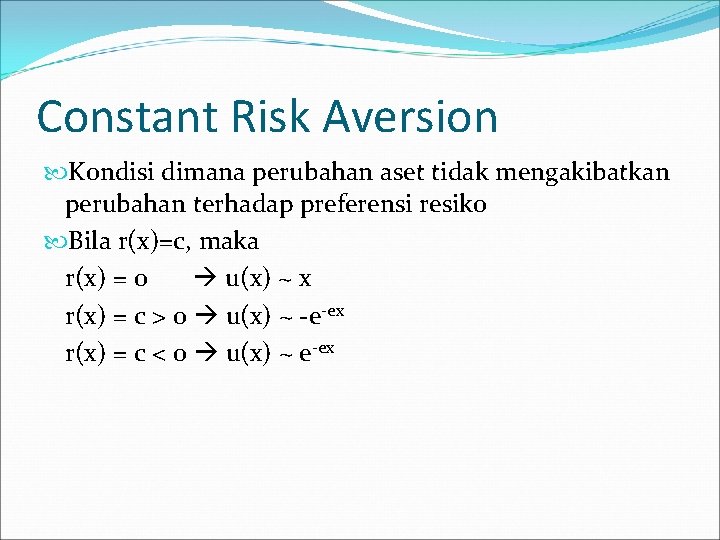 Constant Risk Aversion

Kondisi dimana perubahan aset tidak mengakibatkan perubahan terhadap preferensi resiko

Bila r(x)=c, maka

$r(x) = 0 \rightarrow u(x) \sim x$

$r(x) = c > 0 \rightarrow u(x) \sim -e^{-ex}$

$r(x) = c < 0 \rightarrow u(x) \sim e^{-ex}$